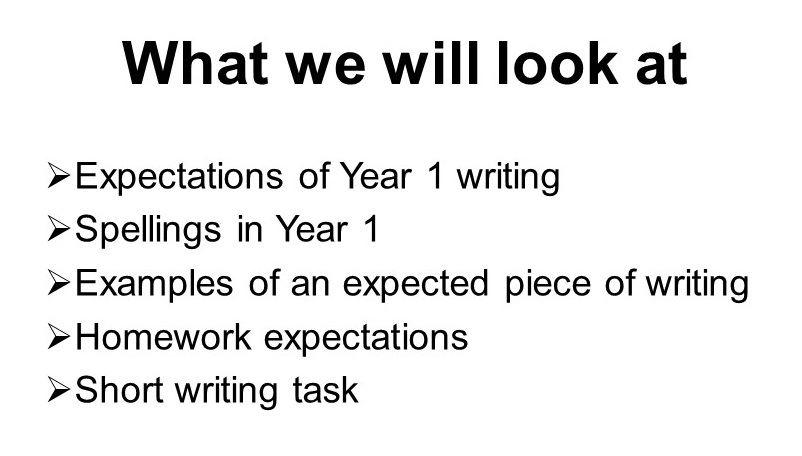 What we will look at

➢Expectations of Year 1 writing
➢Spellings in Year 1
➢Examples of an expected piece of writing
➢Homework expectations
➢Short writing task